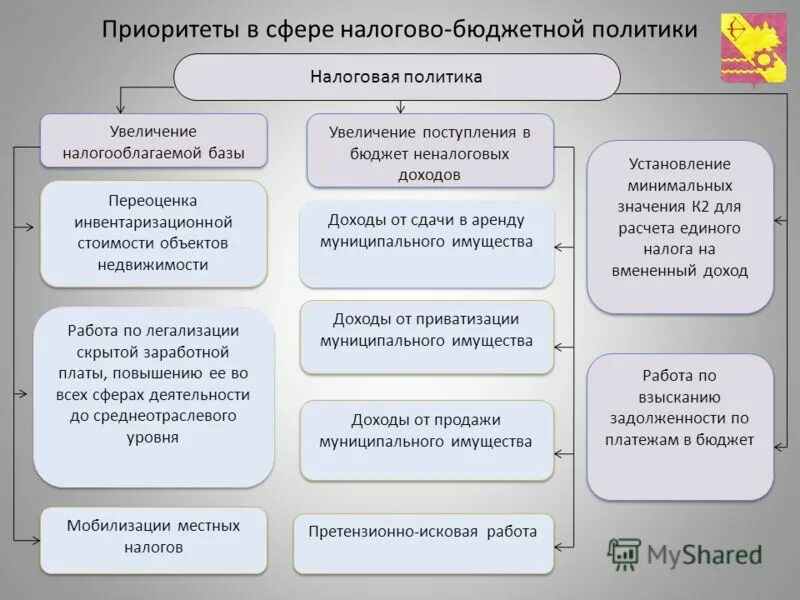 Приоритеты в сфере налогово-бюджетной политики

Налоговая политика

Увеличение налогооблагаемой базы

Переоценка инвентаризационной стоимости объектов недвижимости

Работа по легализации скрытой заработной платы, повышению ее во всех сферах деятельности до среднеотраслевого уровня

Мобилизации местных налогов

Увеличение поступления в бюджет неналоговых доходов

Доходы от сдачи в аренду муниципального имущества

Доходы от приватизации муниципального имущества

Доходы от продажи муниципального имущества

Претензионно-исковая работа

Установление минимальных значения К2 для расчета единого налога на вмененный доход

Работа по взысканию задолженности по платежам в бюджет

MyShared